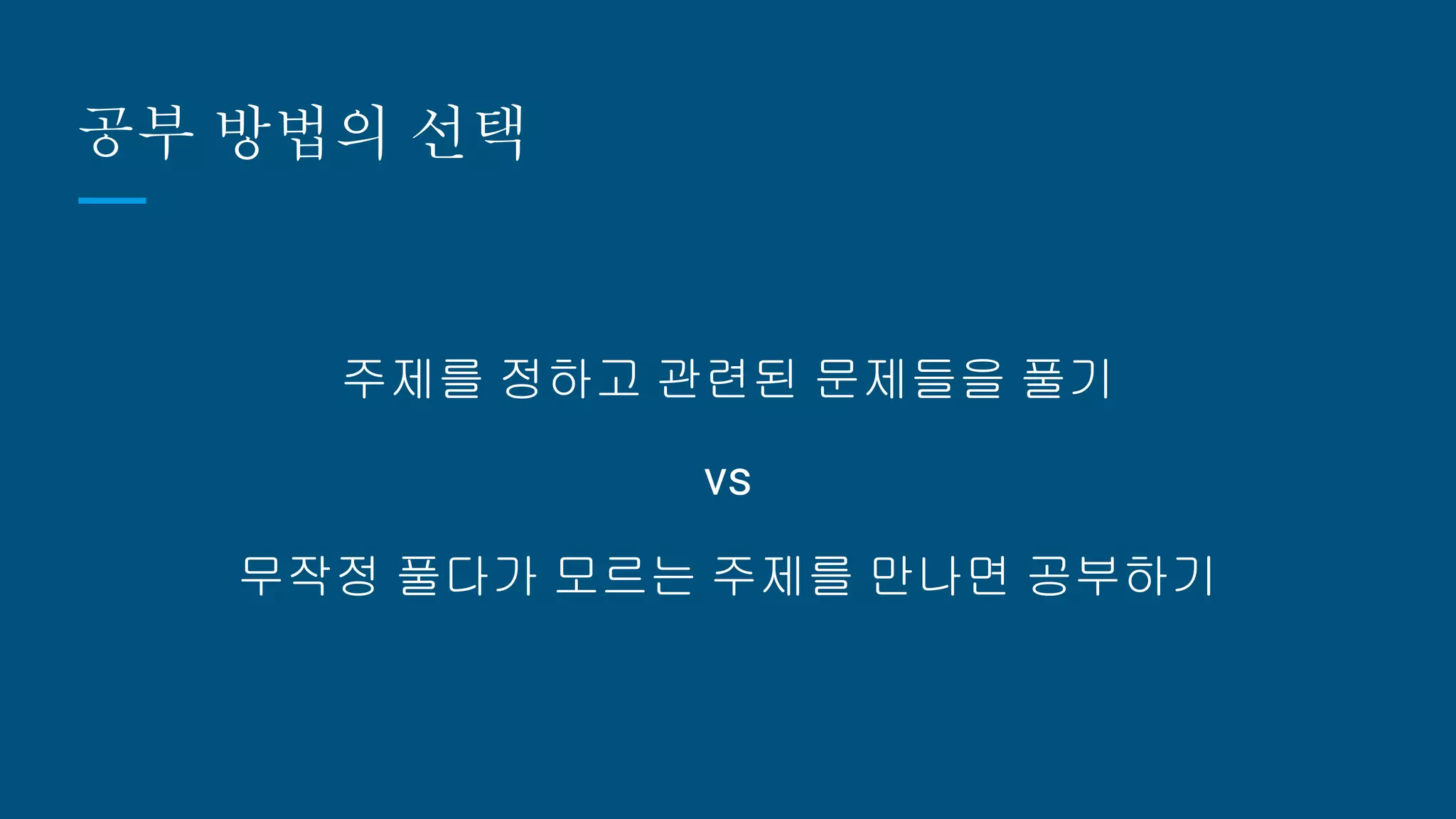 공부 방법의 선택

주제를 정하고 관련된 문제들을 풀기

VS

무작정 풀다가 모르는 주제를 만나면 공부하기